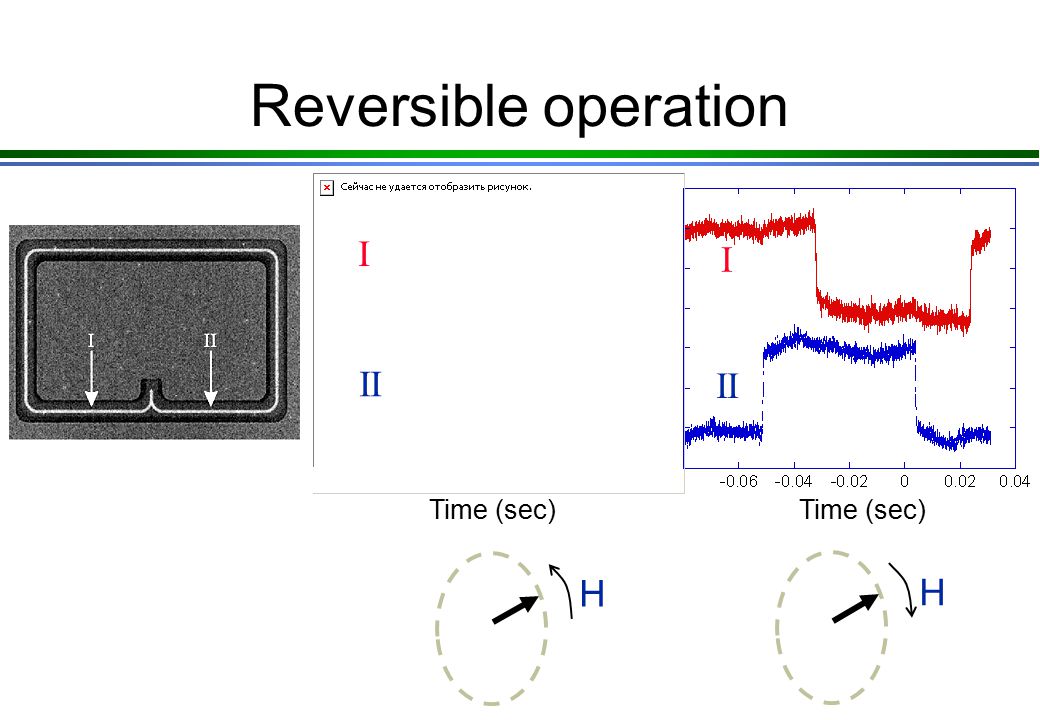 Reversible operation

I II

Сейчас не удается отобразить рисунок.

I

II

Time (sec)

I

II

-0.06 -0.04 -0.02 0 0.02 0.04

Time (sec)

H

H